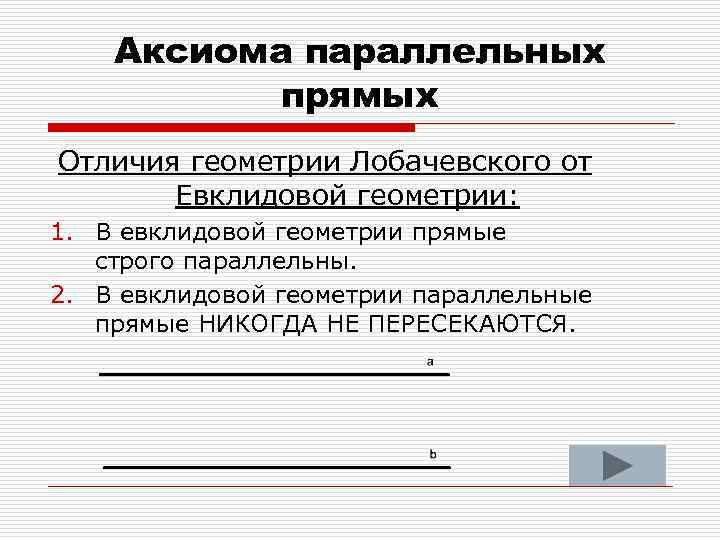 Аксиома параллельных прямых

Отличия геометрии Лобачевского от Евклидовой геометрии:

1. В евклидовой геометрии прямые строго параллельны.
2. В евклидовой геометрии параллельные прямые НИКОГДА НЕ ПЕРЕСЕКАЮТСЯ.

a

b